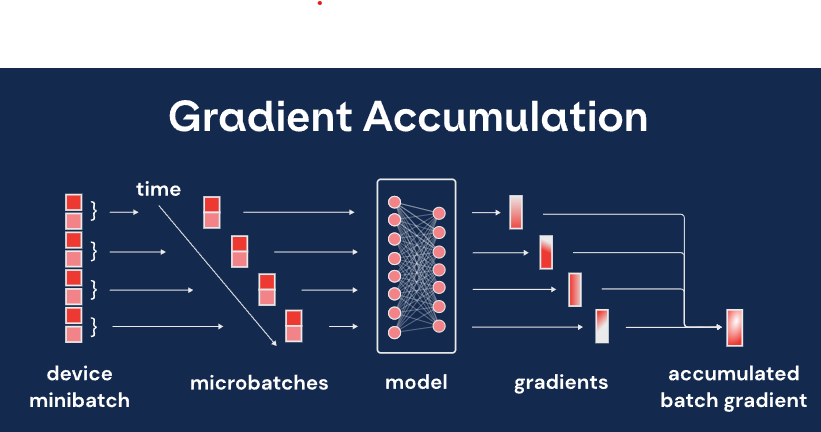 Gradient Accumulation

time

device minibatch

microbatches

model

gradients

accumulated batch gradient